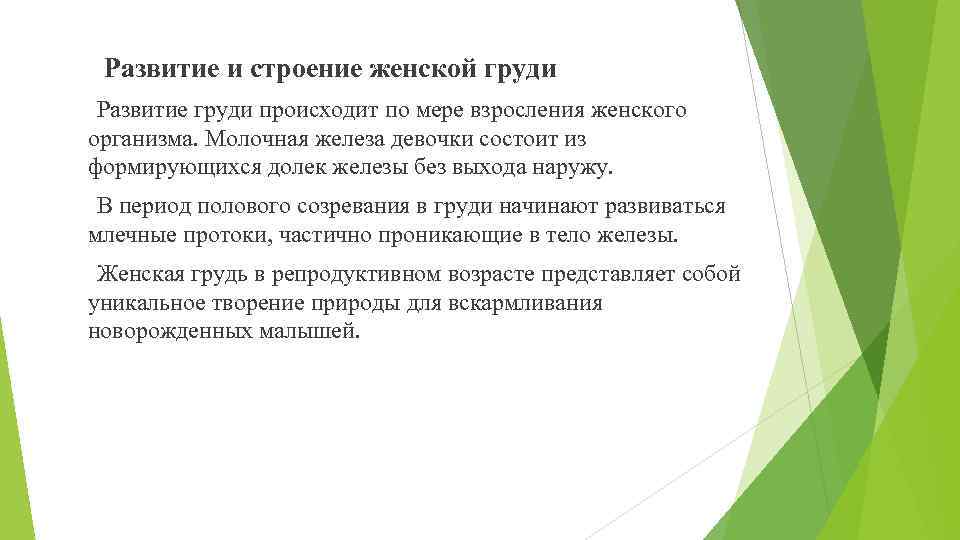 Развитие и строение женской груди

Развитие груди происходит по мере взросления женского организма. Молочная железа девочки состоит из формирующихся долек железы без выхода наружу.

В период полового созревания в груди начинают развиваться млечные протоки, частично проникающие в тело железы.

Женская грудь в репродуктивном возрасте представляет собой уникальное творение природы для вскармливания новорожденных малышей.